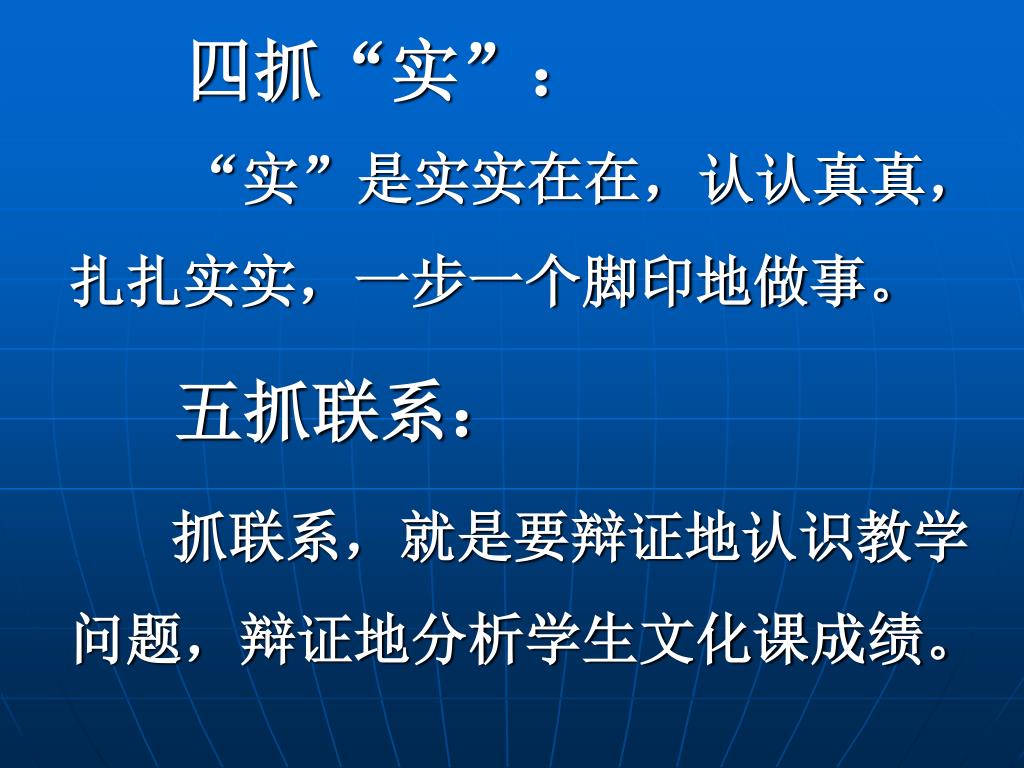 四抓“实”：

“实”是实实在在，认认真真，扎扎实实，一步一个脚印地做事。

五抓联系：

抓联系，就是要辩证地认识教学问题，辩证地分析学生文化课成绩。